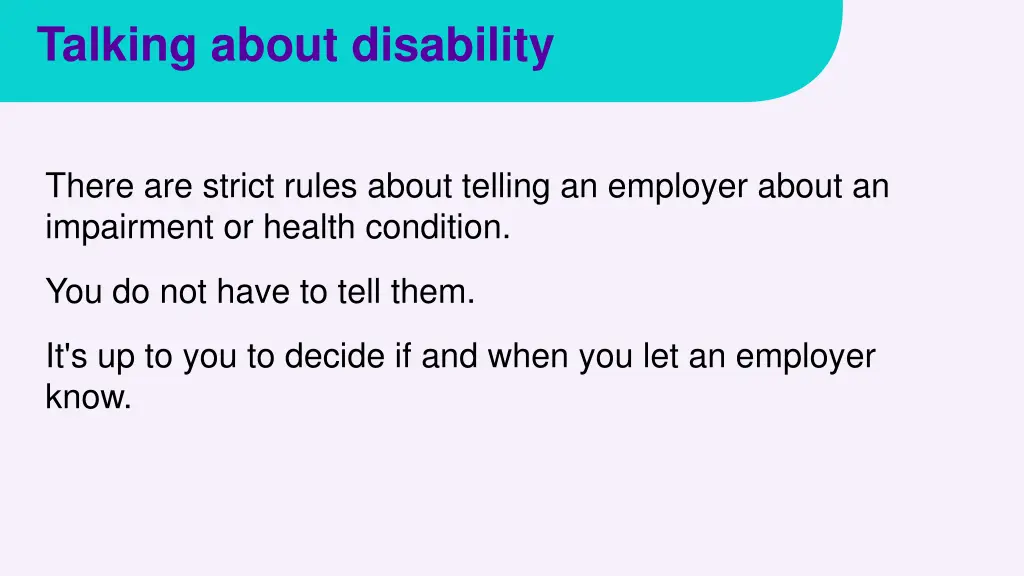 Talking about disability

There are strict rules about telling an employer about an impairment or health condition.

You do not have to tell them.

It's up to you to decide if and when you let an employer know.